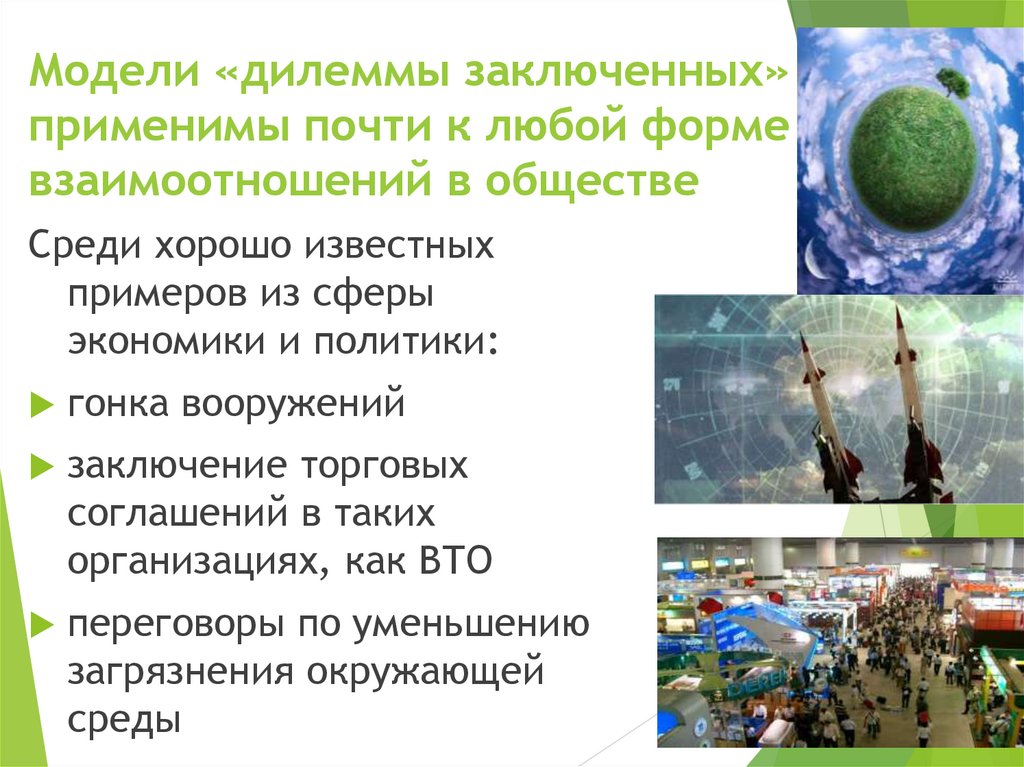 Модели «дилеммы заключенных» применимы почти к любой форме взаимоотношений в обществе

Среди хорошо известных примеров из сферы экономики и политики:

гонка вооружений

заключение торговых соглашений в таких организациях, как ВТО

переговоры по уменьшению загрязнения окружающей среды